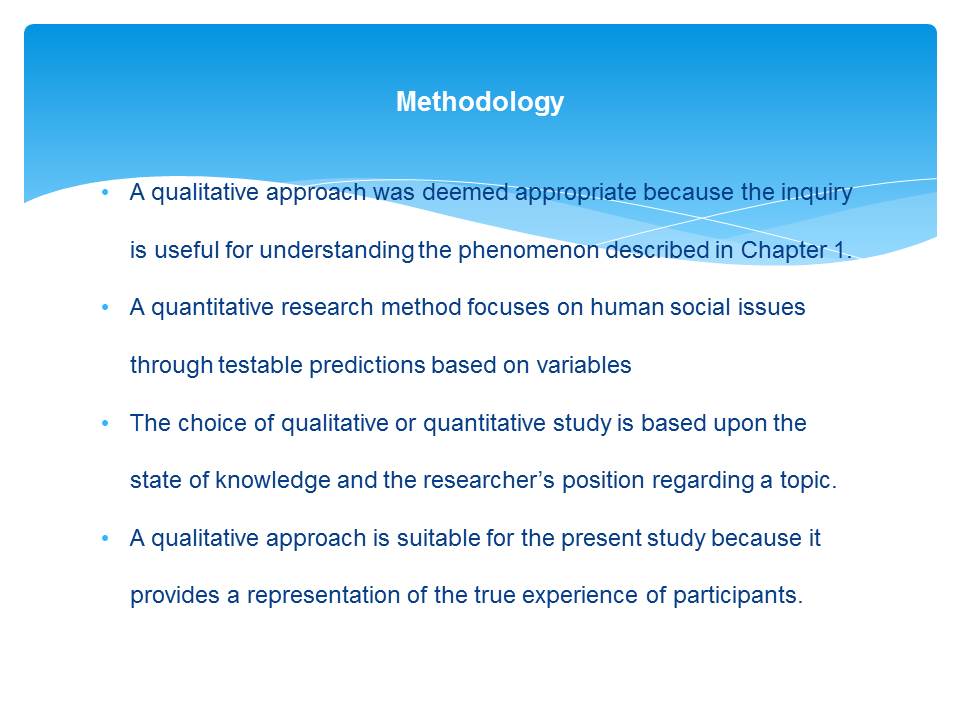 Methodology

• A qualitative approach was deemed appropriate because the inquiry is useful for understanding the phenomenon described in Chapter 1.

• A quantitative research method focuses on human social issues through testable predictions based on variables

• The choice of qualitative or quantitative study is based upon the state of knowledge and the researcher's position regarding a topic.

• A qualitative approach is suitable for the present study because it provides a representation of the true experience of participants.